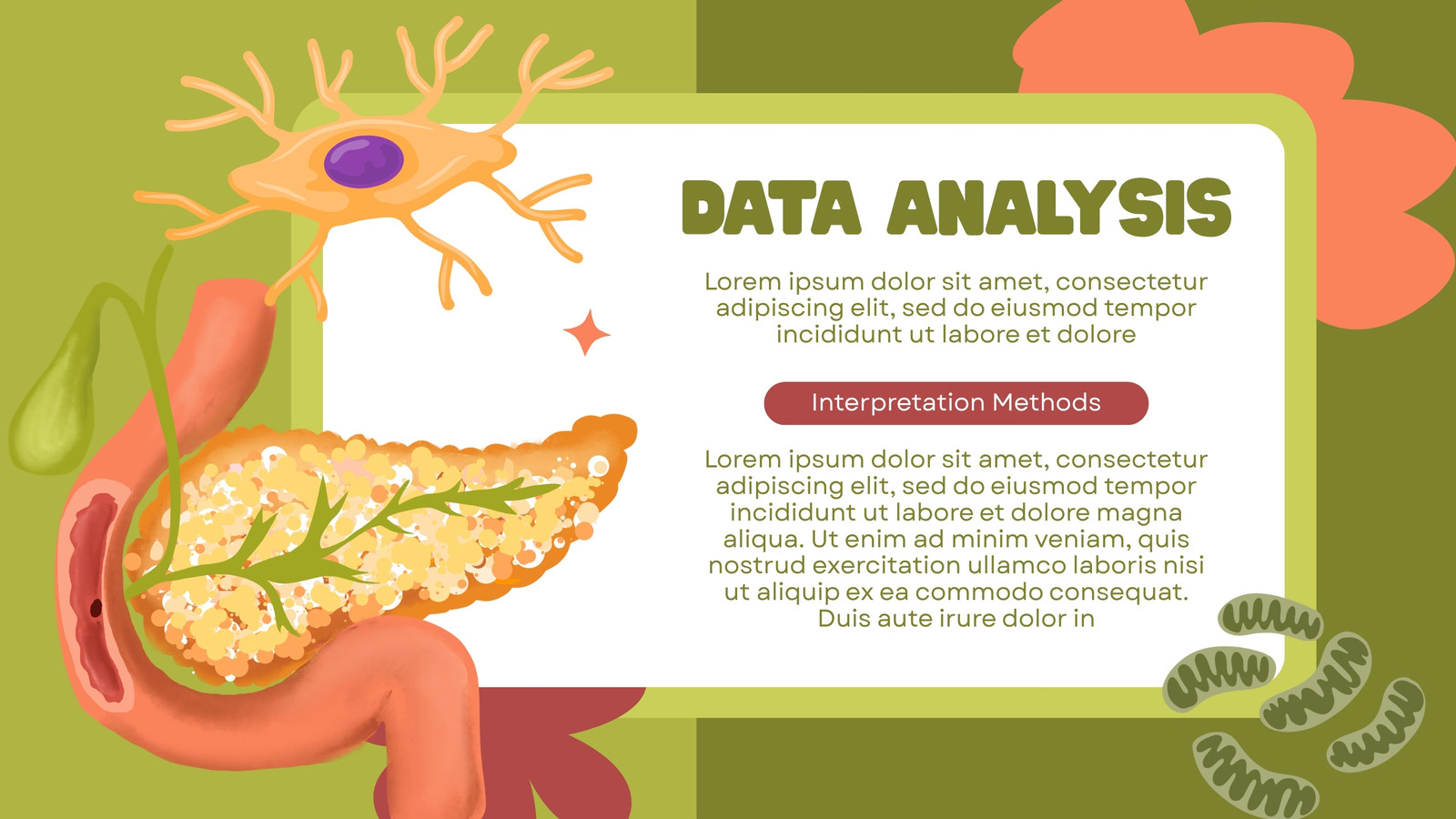 DATA ANALYSIS

Lorem ipsum dolor sit amet, consectetur adipiscing elit, sed do eiusmod tempor incididunt ut labore et dolore

Interpretation Methods

Lorem ipsum dolor sit amet, consectetur adipiscing elit, sed do eiusmod tempor incididunt ut labore et dolore magna aliqua. Ut enim ad minim veniam, quis nostrud exercitation ullamco laboris nisi ut aliquip ex ea commodo consequat. Duis aute irure dolor in